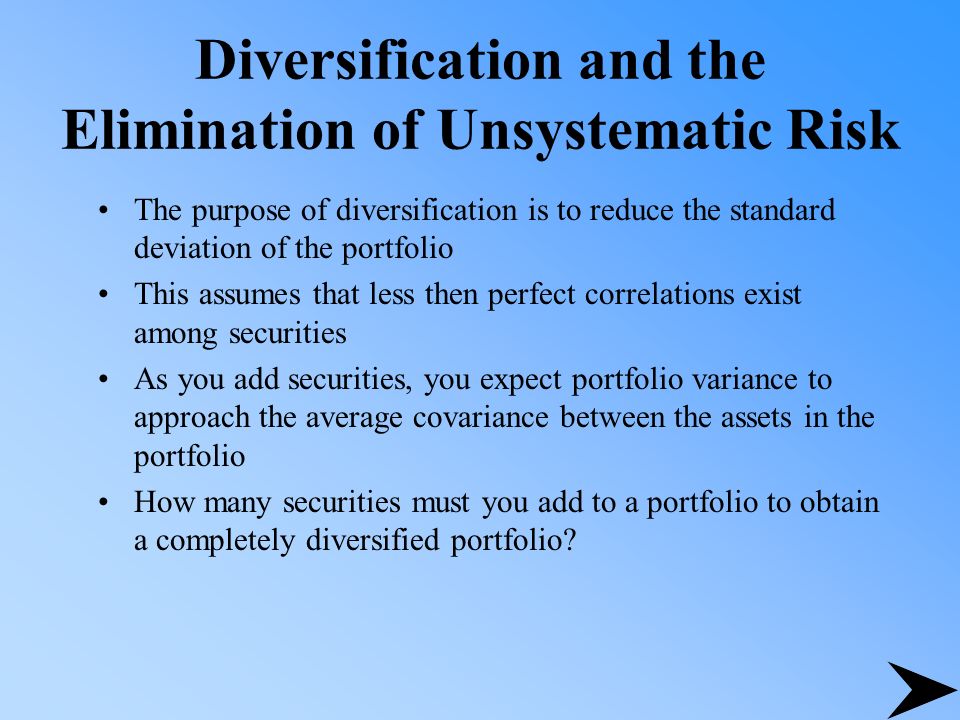 Diversification and the Elimination of Unsystematic Risk

• The purpose of diversification is to reduce the standard deviation of the portfolio

• This assumes that less then perfect correlations exist among securities

• As you add securities, you expect portfolio variance to approach the average covariance between the assets in the portfolio

• How many securities must you add to a portfolio to obtain a completely diversified portfolio?